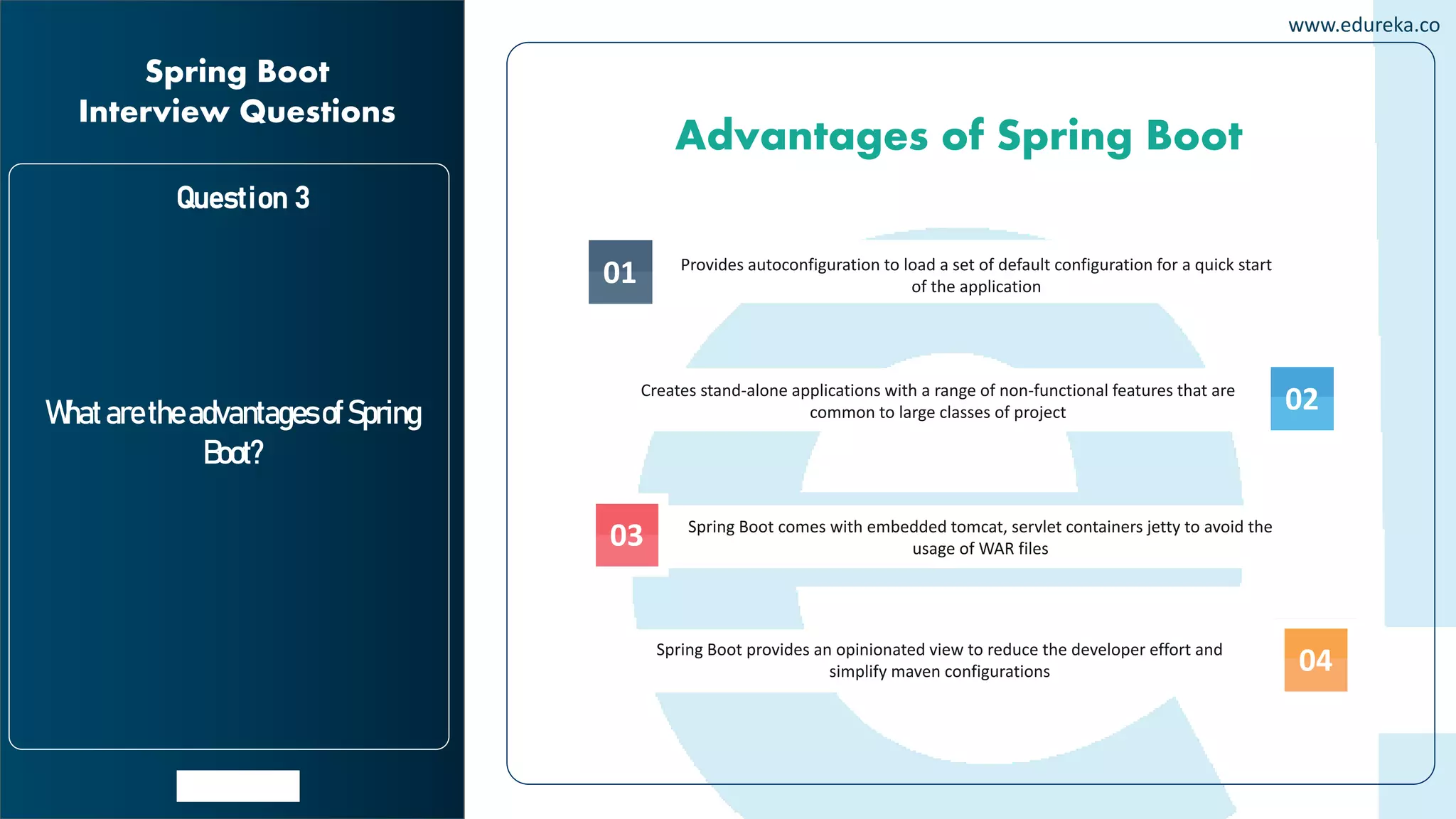 Spring Boot
Interview Questions

Question 3

What are the advantages of Spring Boot?

www.edureka.co

Advantages of Spring Boot

01
Provides autoconfiguration to load a set of default configuration for a quick start of the application

Creates stand-alone applications with a range of non-functional features that are common to large classes of project
02

03
Spring Boot comes with embedded tomcat, servlet containers jetty to avoid the usage of WAR files

Spring Boot provides an opinionated view to reduce the developer effort and simplify maven configurations
04